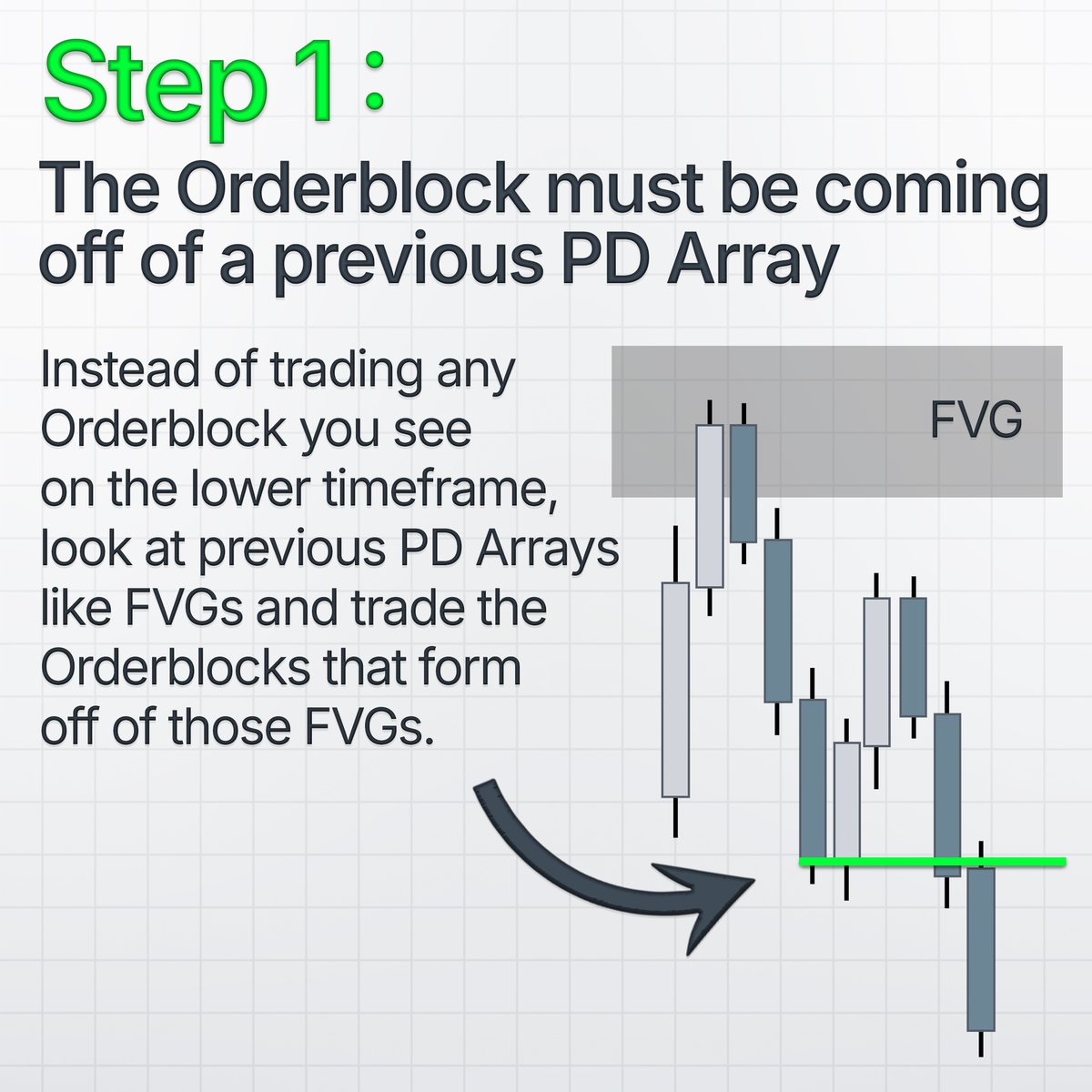 Step 1 :

The Orderblock must be coming off of a previous PD Array

Instead of trading any Orderblock you see on the lower timeframe, look at previous PD Arrays like FVGs and trade the Orderblocks that form off of those FVGs.

FVG